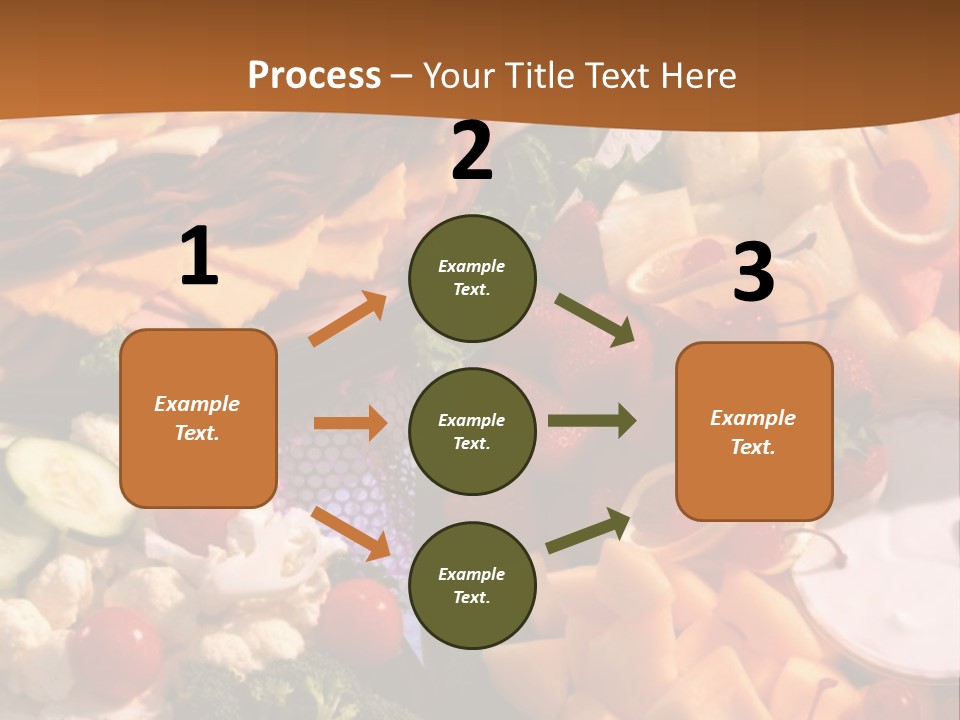 Process – Your Title Text Here

1

Example Text.

2

Example Text.

Example Text.

Example Text.

3

Example Text.